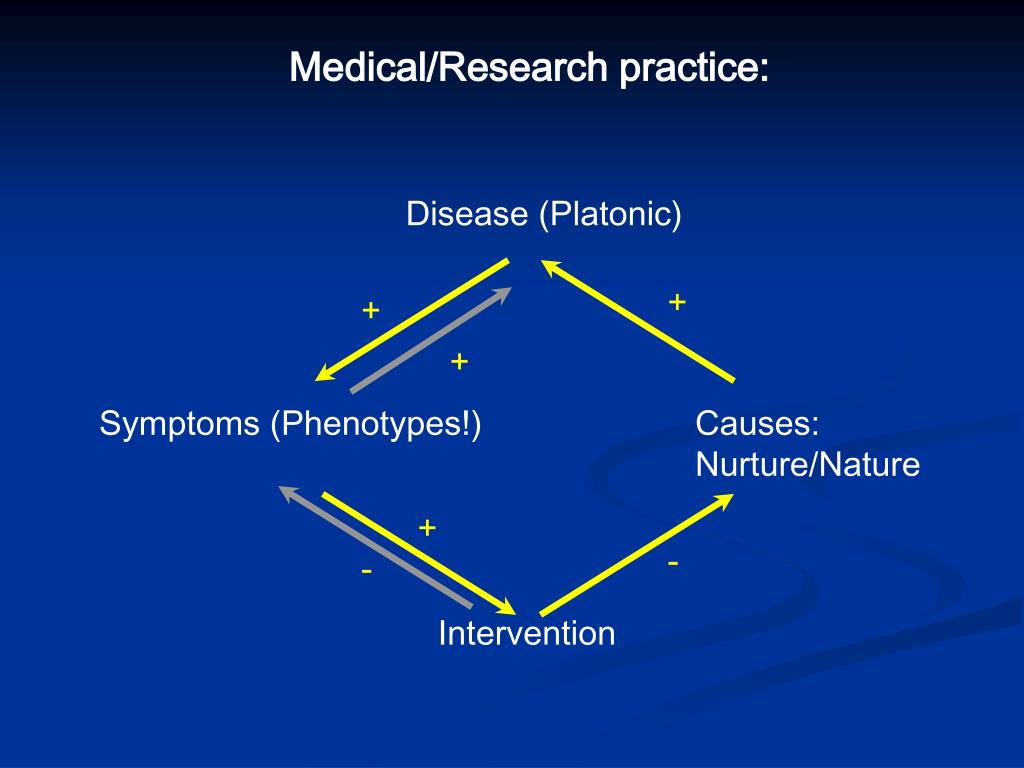 Medical/Research practice:

Disease (Platonic)

+

+

+

Symptoms (Phenotypes!)

Causes: Nurture/Nature

+

-

-

Intervention